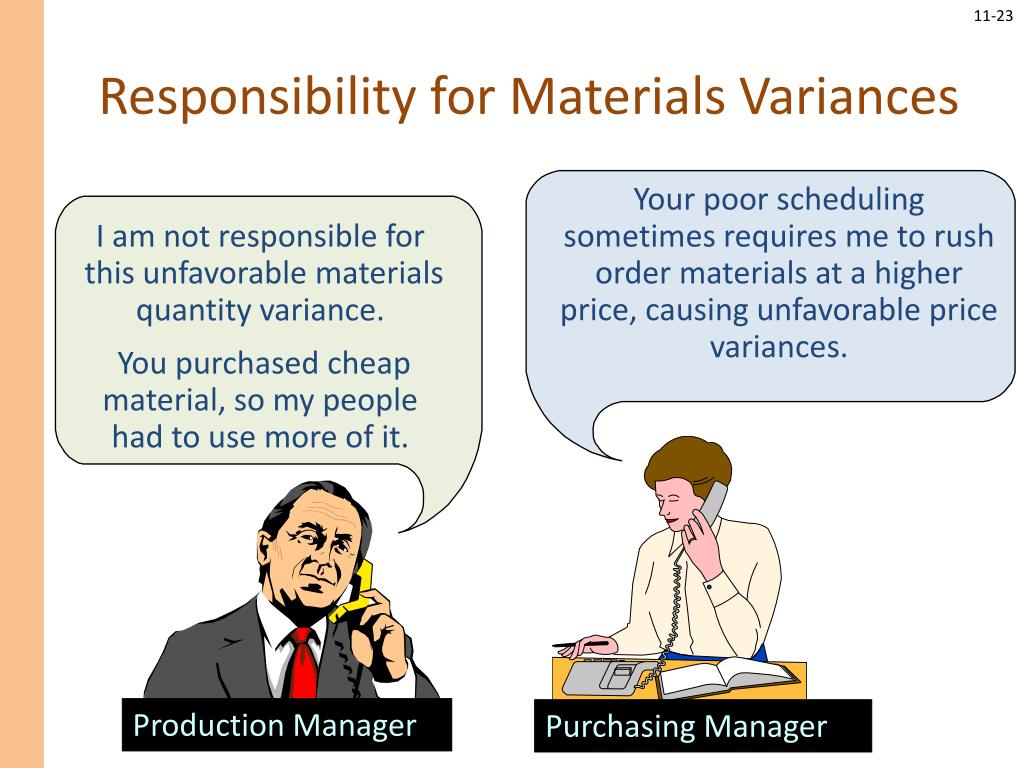 11-23

Responsibility for Materials Variances

I am not responsible for this unfavorable materials quantity variance.

You purchased cheap material, so my people had to use more of it.

Your poor scheduling sometimes requires me to rush order materials at a higher price, causing unfavorable price variances.

Production Manager

Purchasing Manager